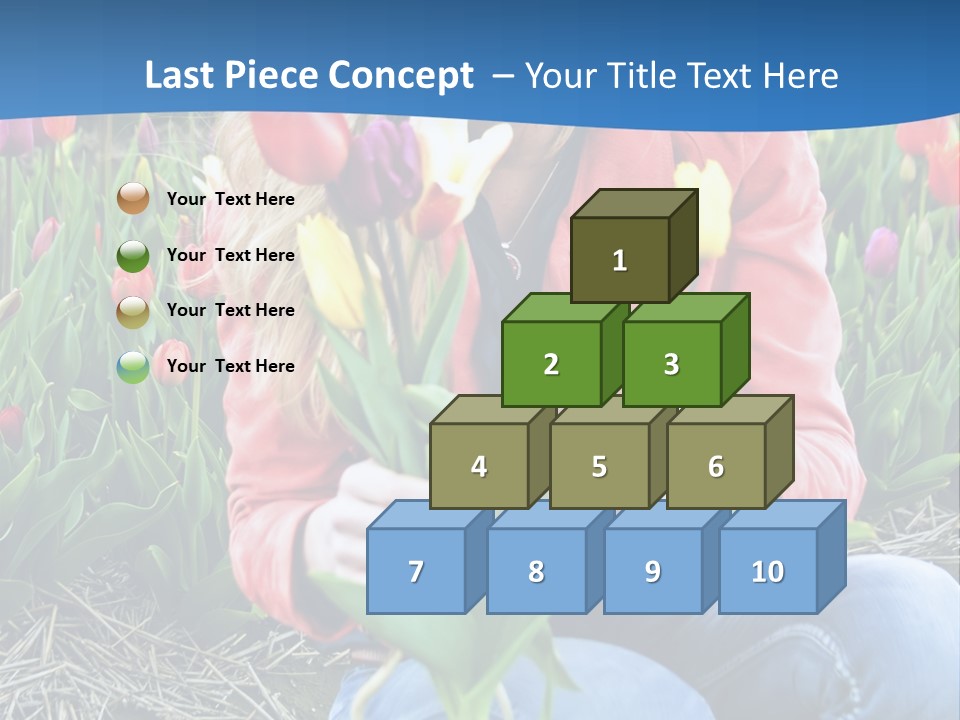 Last Piece Concept – Your Title Text Here

Your Text Here

Your Text Here

Your Text Here

Your Text Here

1

2

3

4

5

6

7

8

9

10